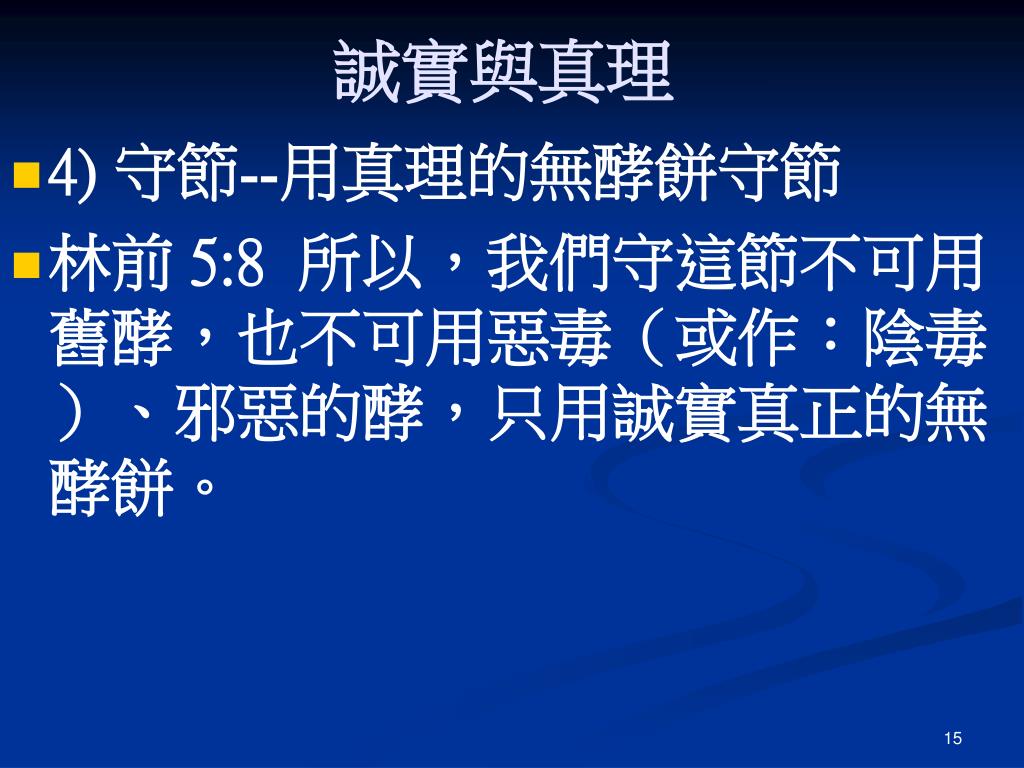 誠實與真理

4) 守節--用真理的無酵餅守節

林前 5:8 所以，我們守這節不可用舊酵，也不可用惡毒（或作：陰毒）、邪惡的酵，只用誠實真正的無酵餅。

15